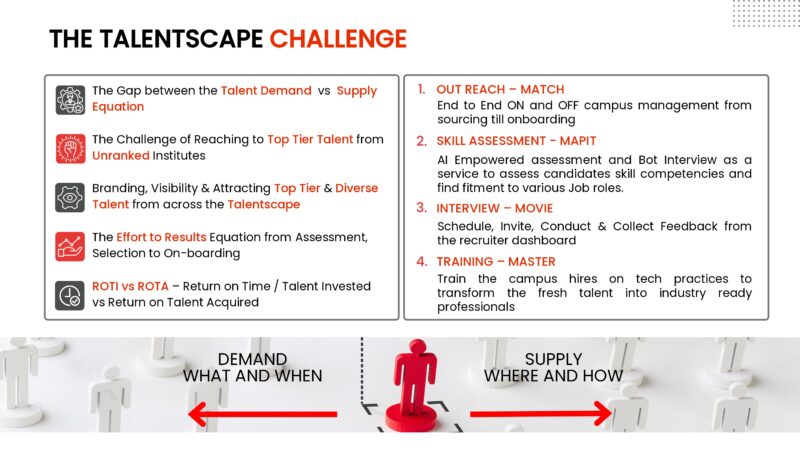 THE TALENTSCAPE CHALLENGE

The Gap between the Talent Demand vs Supply Equation

The Challenge of Reaching to Top Tier Talent from Unranked Institutes

Branding, Visibility & Attracting Top Tier & Diverse Talent from across the Talentscape

The Effort to Results Equation from Assessment, Selection to On-boarding

ROTI vs ROTA – Return on Time / Talent Invested vs Return on Talent Acquired

1. OUT REACH – MATCH
End to End ON and OFF campus management from sourcing till onboarding

2. SKILL ASSESSMENT - MAPIT
AI Empowered assessment and Bot Interview as a service to assess candidates skill competencies and find fitment to various Job roles.

3. INTERVIEW – MOVIE
Schedule, Invite, Conduct & Collect Feedback from the recruiter dashboard

4. TRAINING – MASTER
Train the campus hires on tech practices to transform the fresh talent into industry ready professionals

DEMAND
WHAT AND WHEN

SUPPLY
WHERE AND HOW